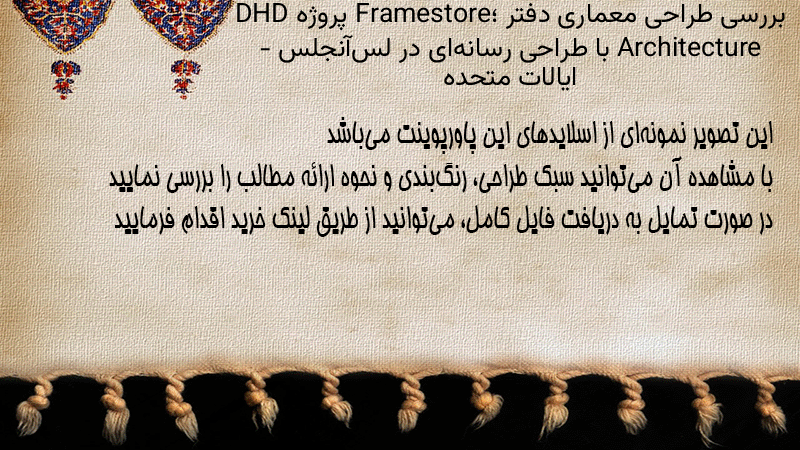 بررسی طراحی معماری دفتر Framestore؛ پروژه DHD Architecture با طراحی رسانه‌ای در لس‌آنجلس - ایالات متحده

این تصویر نمونه‌ای از اسلایدهای این پاورپوینت می‌باشد
با مشاهده آن می‌توانید سبک طراحی، رنگ‌بندی و نحوه ارائه مطالب را بررسی نمایید
در صورت تمایل به دریافت فایل کامل، می‌توانید از طریق لینک خرید اقدام فرمایید